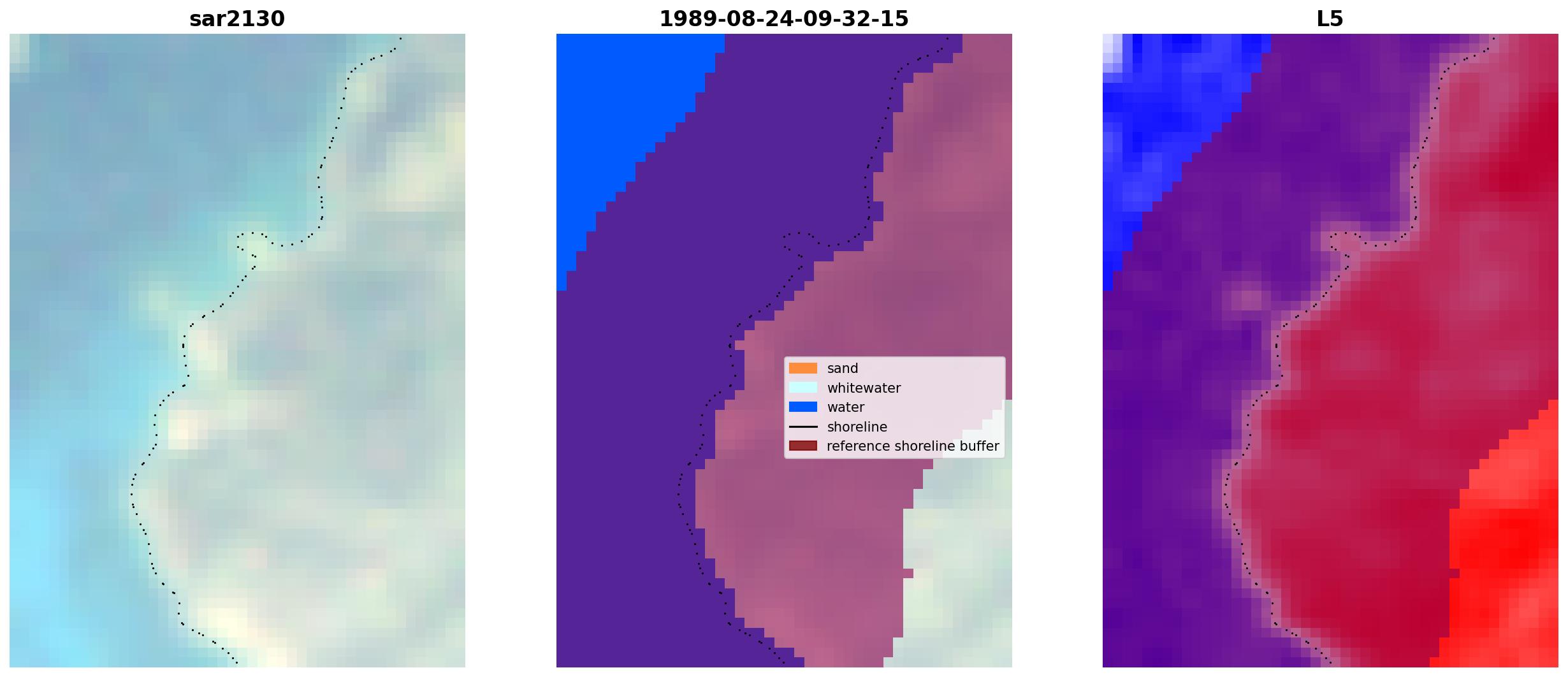 sar2130

1989-08-24-09-32-15

sand
whitewater
water
shoreline
reference shoreline buffer

L5